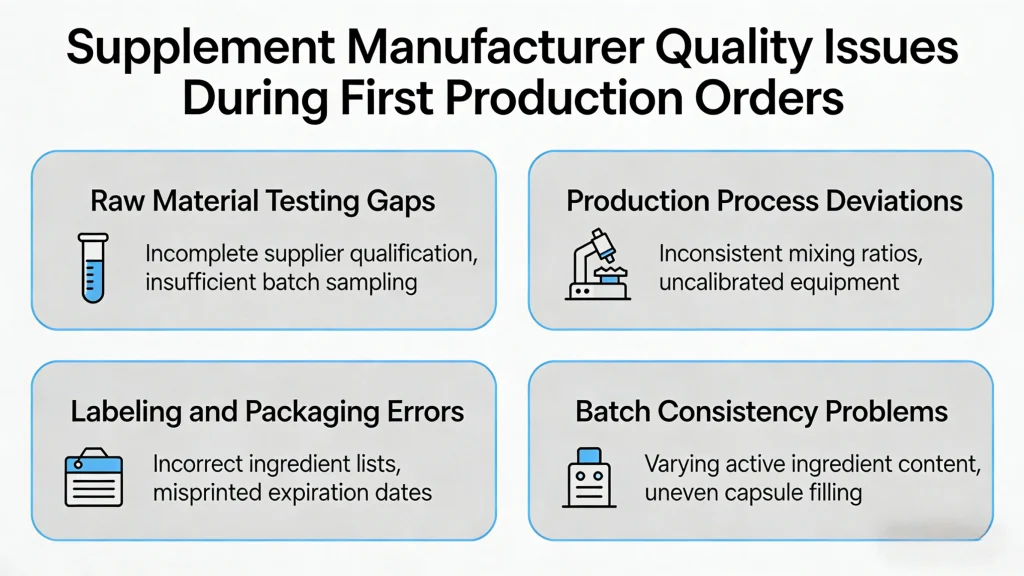 Supplement Manufacturer Quality Issues During First Production Orders

Raw Material Testing Gaps

Incomplete supplier qualification, insufficient batch sampling

Production Process Deviations

Inconsistent mixing ratios, uncalibrated equipment

Labeling and Packaging Errors

Incorrect ingredient lists, misprinted expiration dates

Batch Consistency Problems

Varying active ingredient content, uneven capsule filling